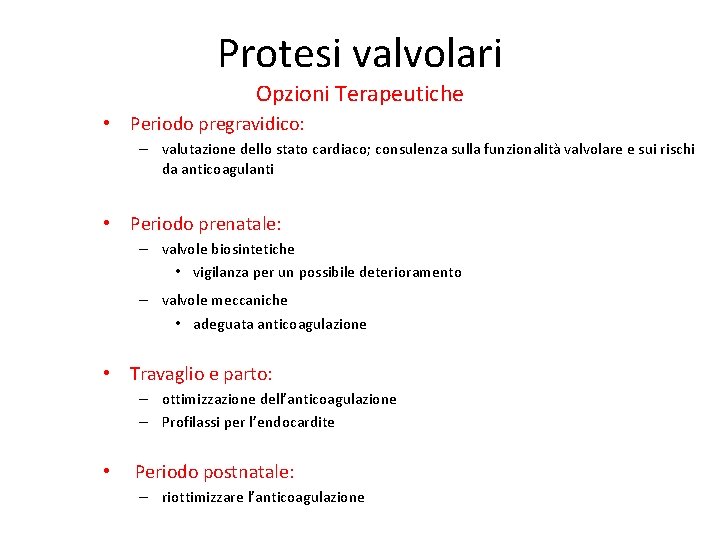 Protesi valvolari

Opzioni Terapeutiche

• Periodo pregravidico:
– valutazione dello stato cardiaco; consulenza sulla funzionalità valvolare e sui rischi da anticoagulanti

• Periodo prenatale:
– valvole biosintetiche
• vigilanza per un possibile deterioramento
– valvole meccaniche
• adeguata anticoagulazione

• Travaglio e parto:
– ottimizzazione dell'anticoagulazione
– Profilassi per l'endocardite

• Periodo postnatale:
– riottimizzare l'anticoagulazione